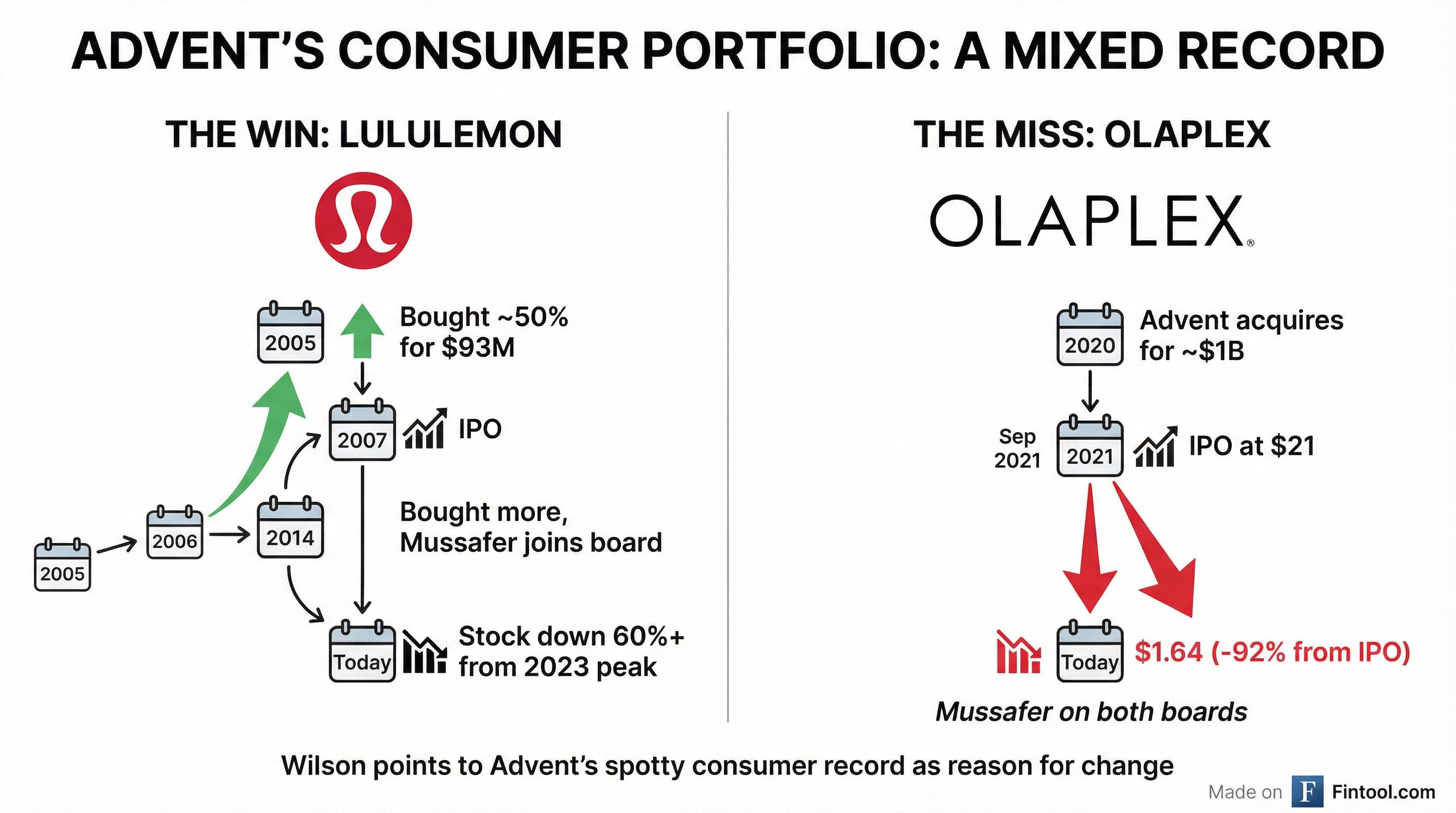 ADVENT'S CONSUMER PORTFOLIO: A MIXED RECORD

THE WIN: LULULEMON

2005

Bought ~50% for $93M

2007

IPO

2005

2006

2014

Bought more, Mussafer joins board

Today

Stock down 60%+ from 2023 peak

THE MISS: OLAPLEX

OLAPLEX

2020

Advent acquires for ~$1B

Sep 2021

2021

IPO at $21

Today

$1.64 (-92% from IPO)

Mussafer on both boards

Wilson points to Advent's spotty consumer record as reason for change

Made on F Fintool.com